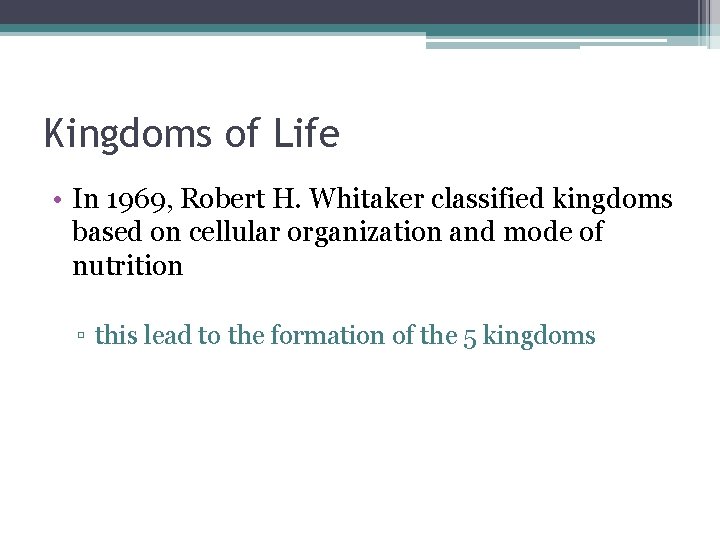 Kingdoms of Life

• In 1969, Robert H. Whitaker classified kingdoms based on cellular organization and mode of nutrition

▫ this lead to the formation of the 5 kingdoms